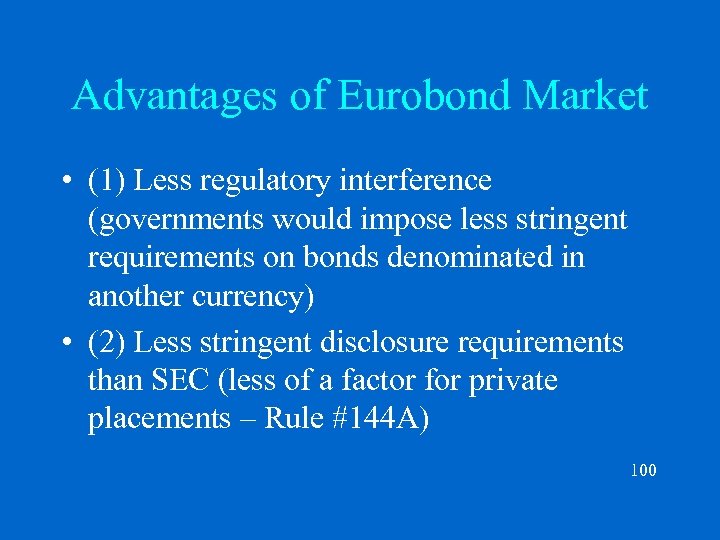 Advantages of Eurobond Market

• (1) Less regulatory interference (governments would impose less stringent requirements on bonds denominated in another currency)

• (2) Less stringent disclosure requirements than SEC (less of a factor for private placements – Rule #144A)

100